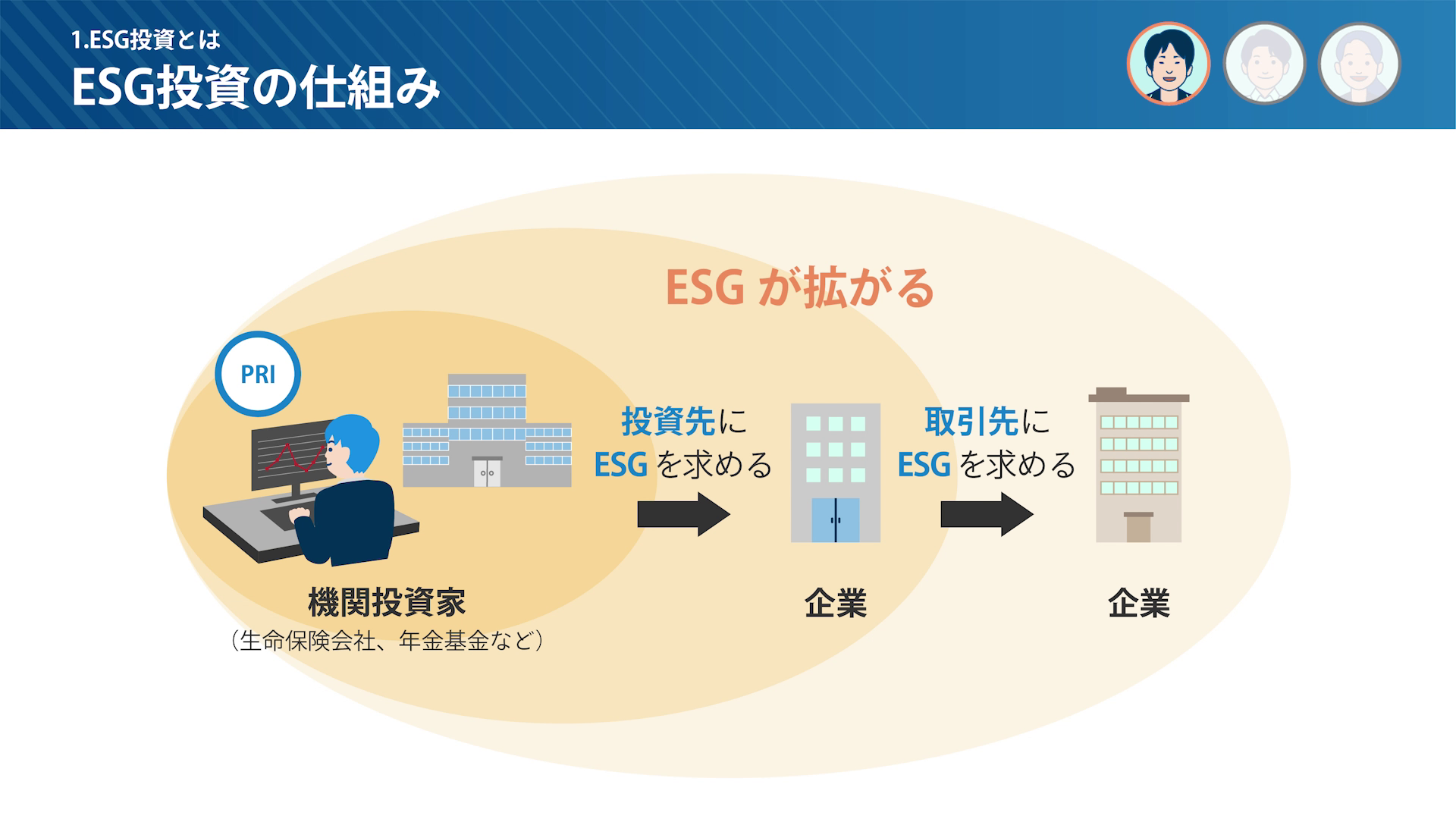 1.ESG投資とは

ESG投資の仕組み

ESG が拡がる

PRI

投資先に ESG を求める

取引先に ESG を求める

機関投資家
（生命保険会社、年金基金など）

企業

企業